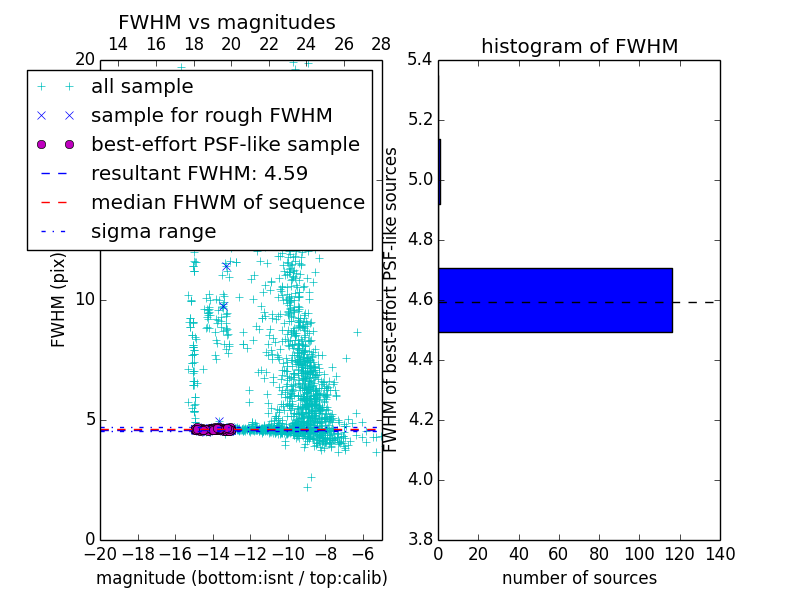 FWHM vs magnitudes

14 16 18 20 22 24 26 28

20

all sample
sample for rough FWHM
best-effort PSF-like sample
resultant FWHM: 4.59
median FHWM of sequence
sigma range

FWHM (pix)

10

5

0

−20 −18 −16 −14 −12 −10 −8 −6

magnitude (bottom:isnt / top:calib)

histogram of FWHM

5.4
5.2
5.0
4.8
4.6
4.4
4.2
4.0
3.8

FWHM of best-effort PSF-like sources

0 20 40 60 80 100 120 140

number of sources